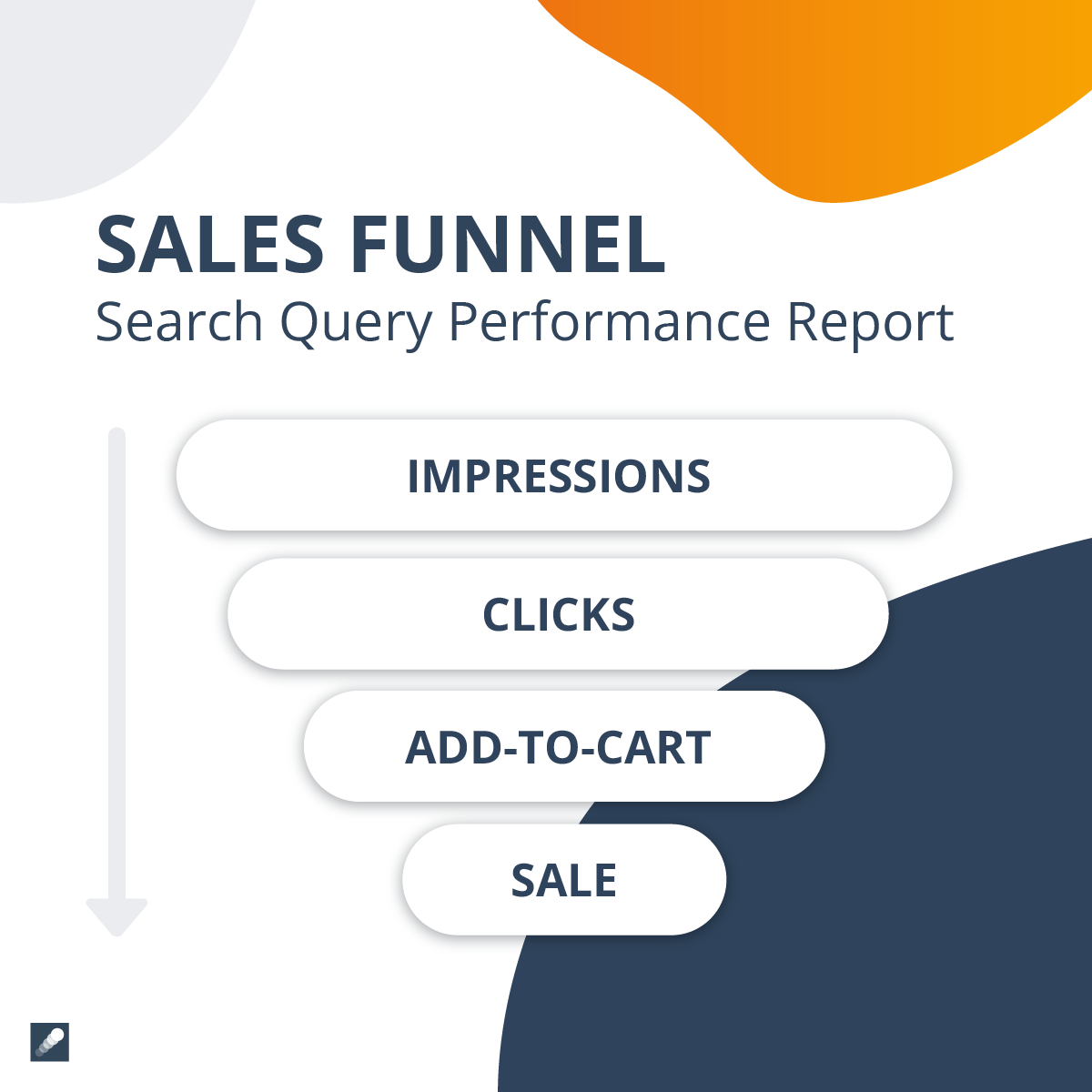 SALES FUNNEL
Search Query Performance Report

IMPRESSIONS

CLICKS

ADD-TO-CART

SALE